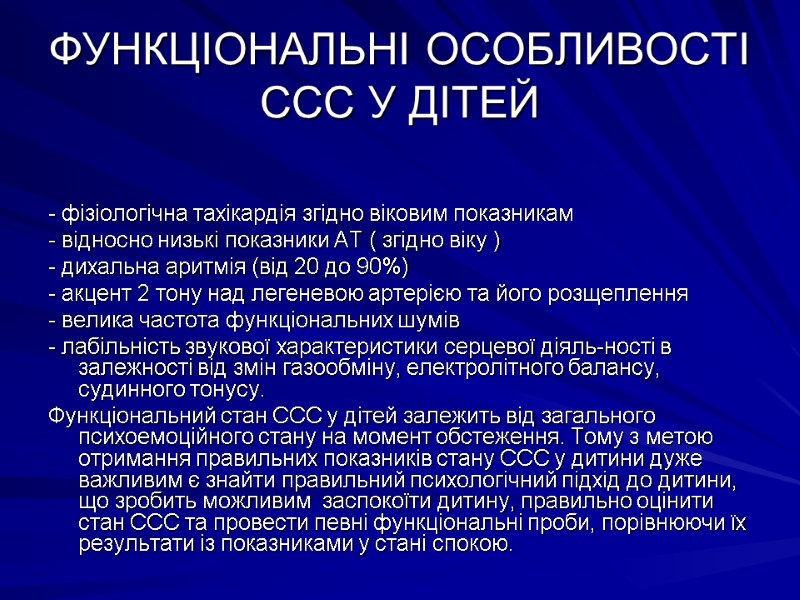 ФУНКЦІОНАЛЬНІ ОСОБЛИВОСТІ ССС У ДІТЕЙ

- фізіологічна тахікардія згідно віковим показникам
- відносно низькі показники АТ ( згідно віку )
- дихальна аритмія (від 20 до 90%)
- акцент 2 тону над легеневою артерією та його розщеплення
- велика частота функціональних шумів
- лабільність звукової характеристики серцевої діяль-ності в залежності від змін газообміну, електролітного балансу, судинного тонусу.

Функціональний стан ССС у дітей залежить від загального психоемоційного стану на момент обстеження. Тому з метою отримання правильних показників стану ССС у дитини дуже важливим є знайти правильний психологічний підхід до дитини, що зробить можливим заспокоїти дитину, правильно оцінити стан ССС та провести певні функціональні проби, порівнюючи їх результати із показниками у стані спокою.